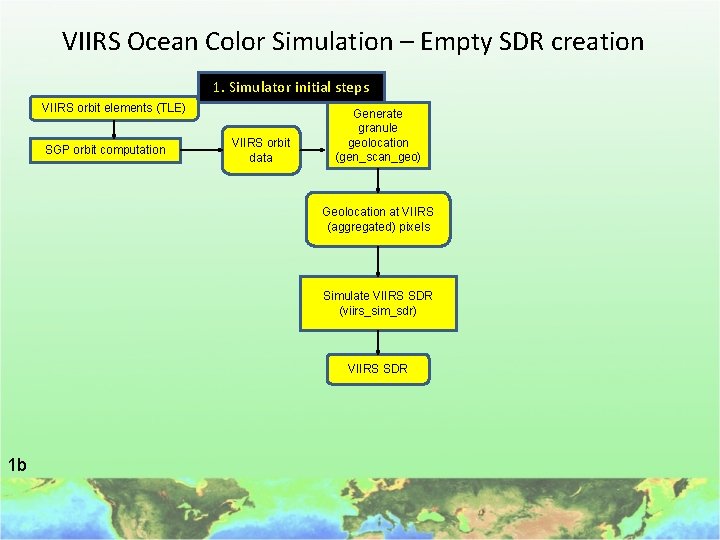 VIIRS Ocean Color Simulation – Empty SDR creation

1. Simulator initial steps

VIIRS orbit elements (TLE)

SGP orbit computation

VIIRS orbit data

Generate granule geolocation (gen_scan_geo)

Geolocation at VIIRS (aggregated) pixels

Simulate VIIRS SDR (viirs_sim_sdr)

VIIRS SDR

1b